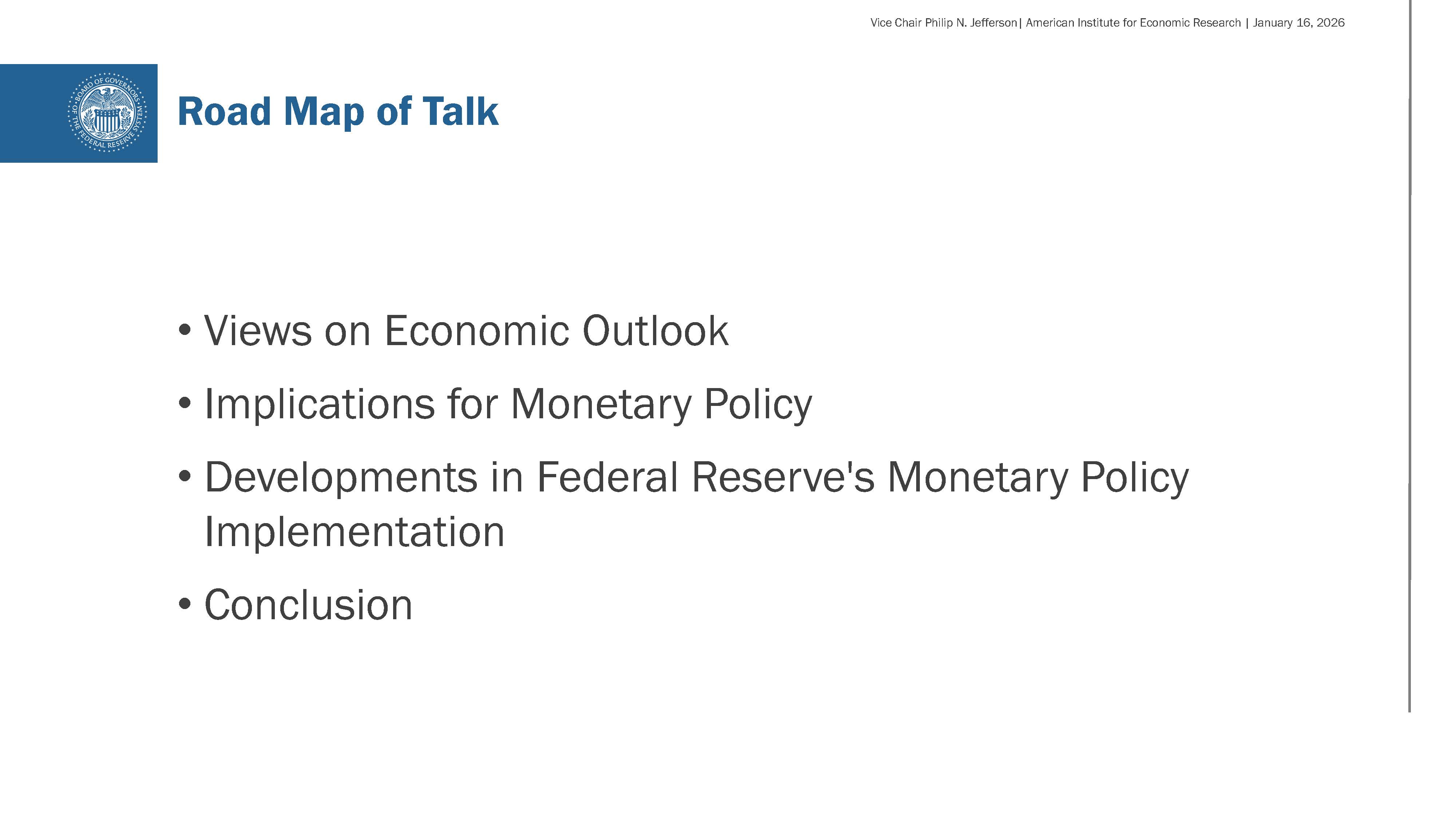 Vice Chair Philip N. Jefferson| American Institute for Economic Research | January 16, 2026

BOARD OF GOVERNORS OF THE FEDERAL RESERVE SYSTEM

Road Map of Talk

• Views on Economic Outlook
• Implications for Monetary Policy
• Developments in Federal Reserve's Monetary Policy Implementation
• Conclusion